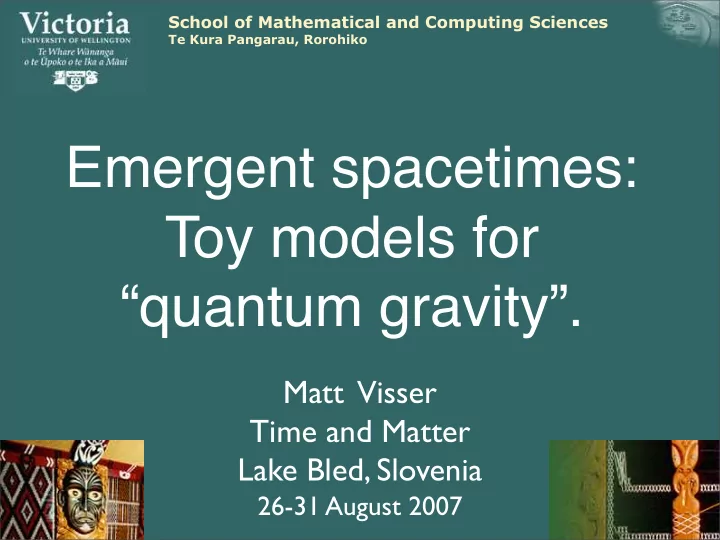 Victoria
UNIVERSITY OF WELLINGTON
Te Whare Wānanga o te Ūpoko o te Ika a Māui

School of Mathematical and Computing Sciences
Te Kura Pangarau, Rorohiko

Emergent spacetimes: Toy models for “quantum gravity”.

Matt Visser
Time and Matter
Lake Bled, Slovenia
26-31 August 2007